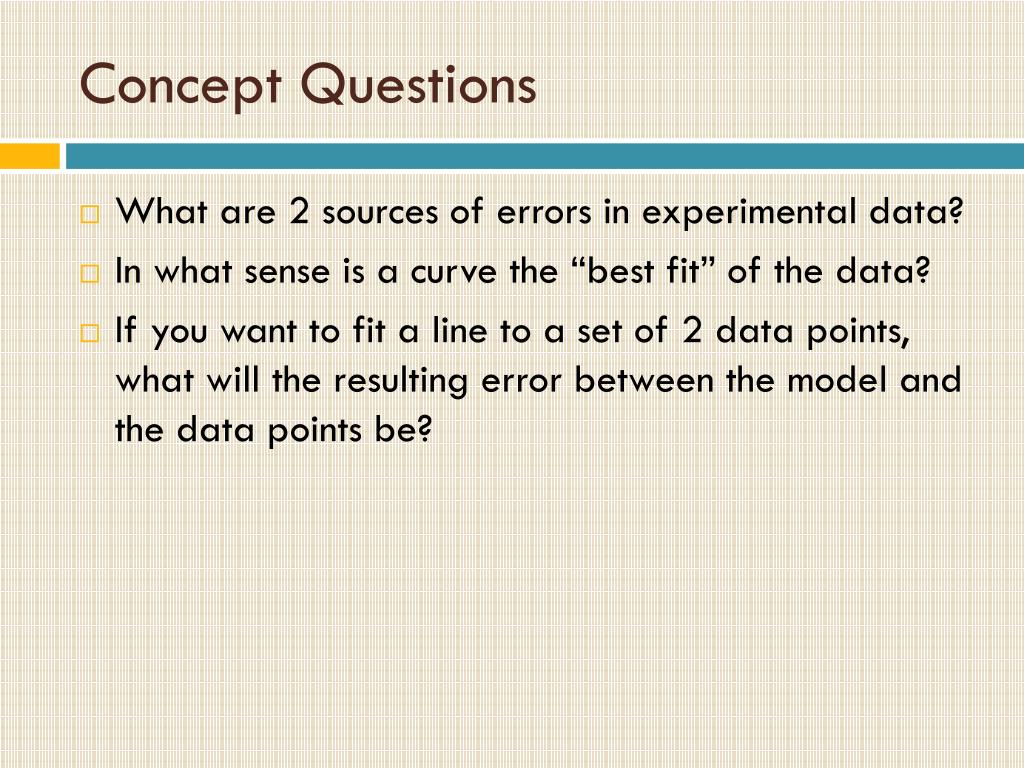 Concept Questions

□ What are 2 sources of errors in experimental data?

□ In what sense is a curve the “best fit” of the data?

□ If you want to fit a line to a set of 2 data points, what will the resulting error between the model and the data points be?